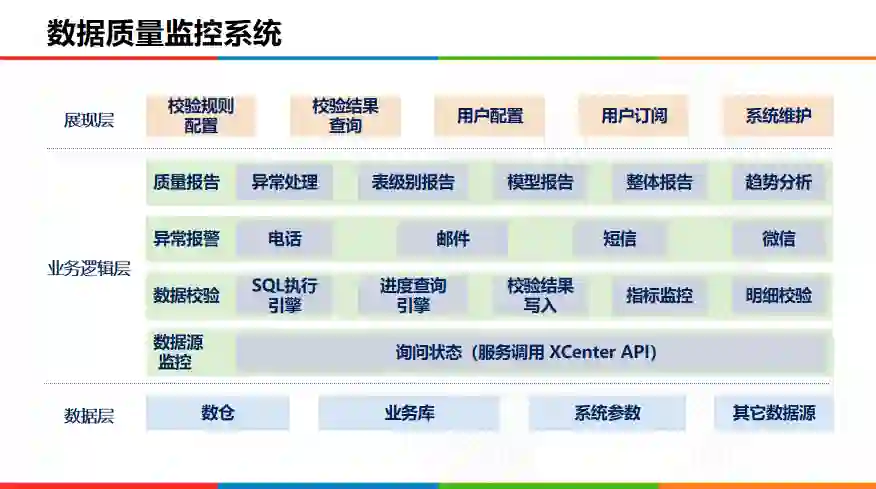 数据质量监控系统

展现层

校验规则配置

校验结果查询

用户配置

用户订阅

系统维护

业务逻辑层

质量报告

异常处理

表级别报告

模型报告

整体报告

趋势分析

异常报警

电话

邮件

短信

微信

数据校验

SQL执行引擎

进度查询引擎

校验结果写入

指标监控

明细校验

数据源监控

询问状态（服务调用 XCenter API）

数据层

数仓

业务库

系统参数

其它数据源